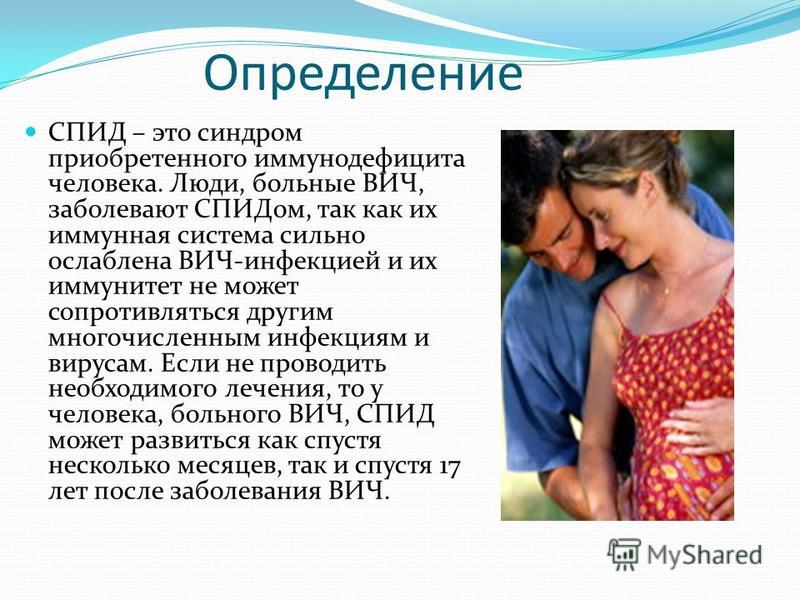 Определение

СПИД – это синдром приобретенного иммунодефицита человека. Люди, больные ВИЧ, заболевают СПИДом, так как их иммунная система сильно ослаблена ВИЧ-инфекцией и их иммунитет не может сопротивляться другим многочисленным инфекциям и вирусам. Если не проводить необходимого лечения, то у человека, больного ВИЧ, СПИД может развиться как спустя несколько месяцев, так и спустя 17 лет после заболевания ВИЧ.

MyShared